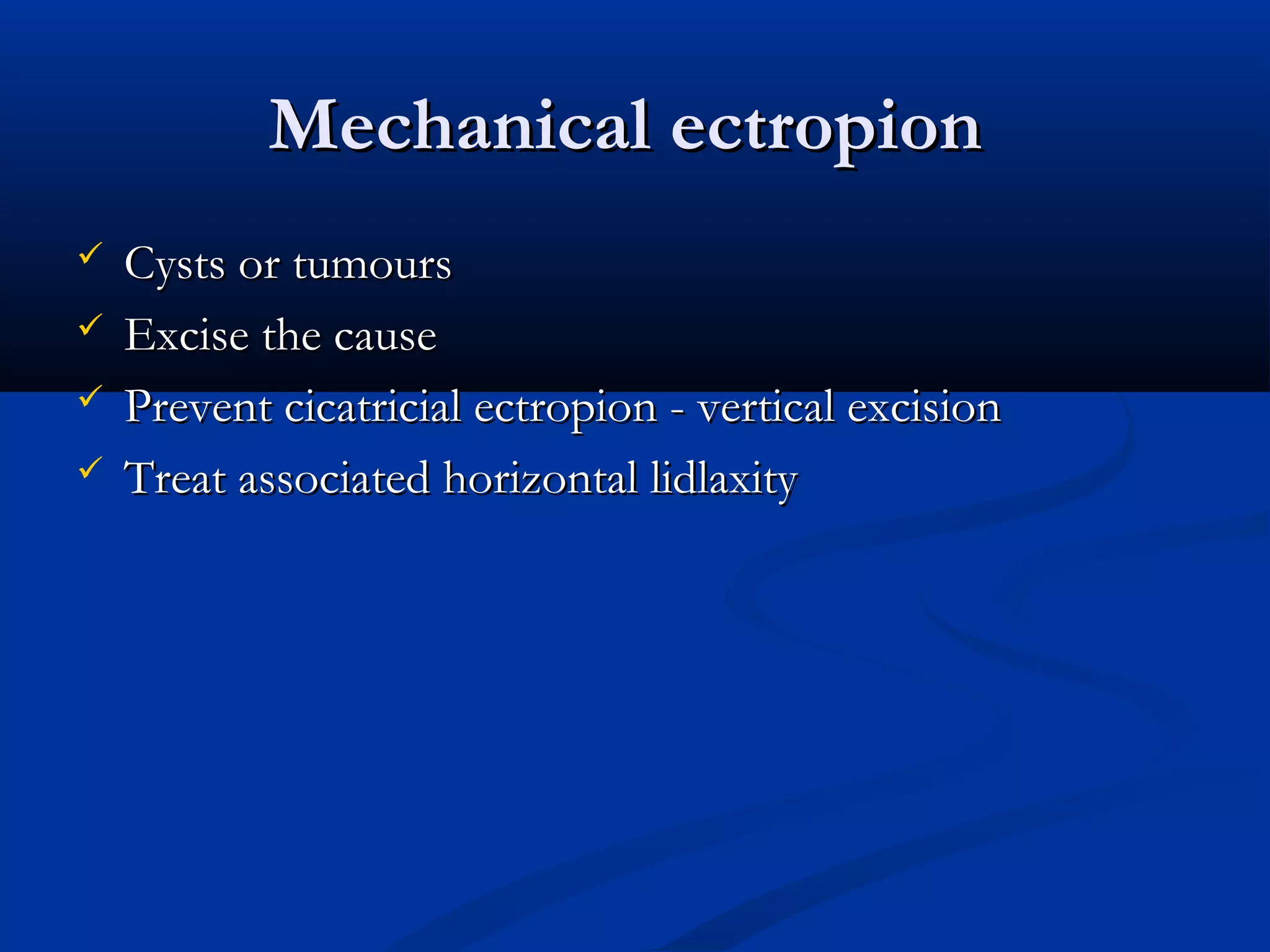 Mechanical ectropion

✓ Cysts or tumours
✓ Excise the cause
✓ Prevent cicatricial ectropion - vertical excision
✓ Treat associated horizontal lidlaxity